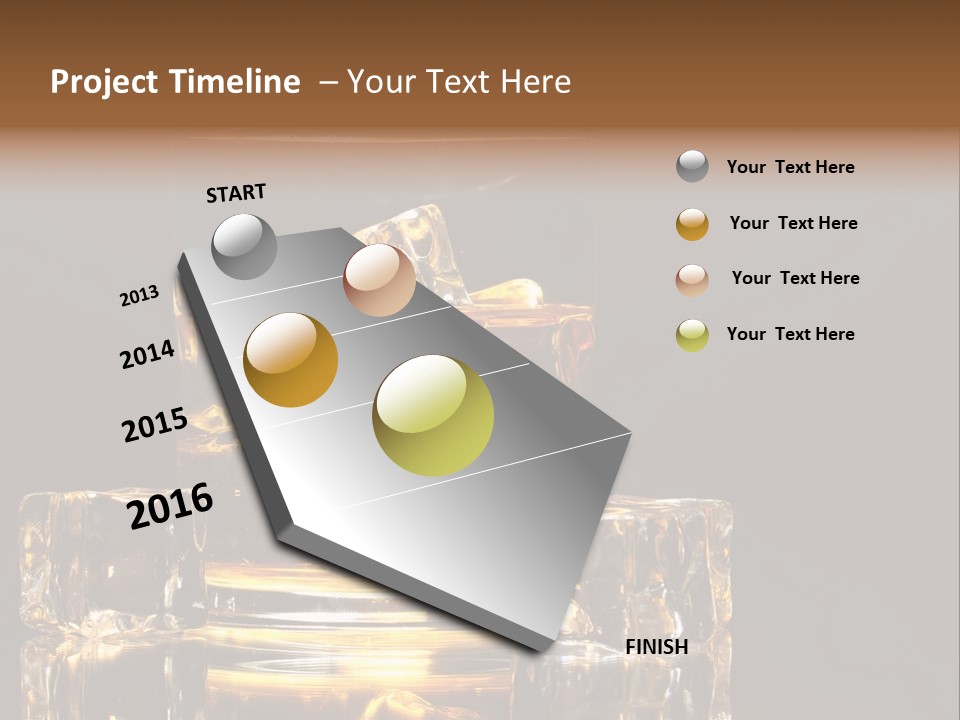 Project Timeline – Your Text Here

START

2013

2014

2015

2016

FINISH

Your Text Here

Your Text Here

Your Text Here

Your Text Here